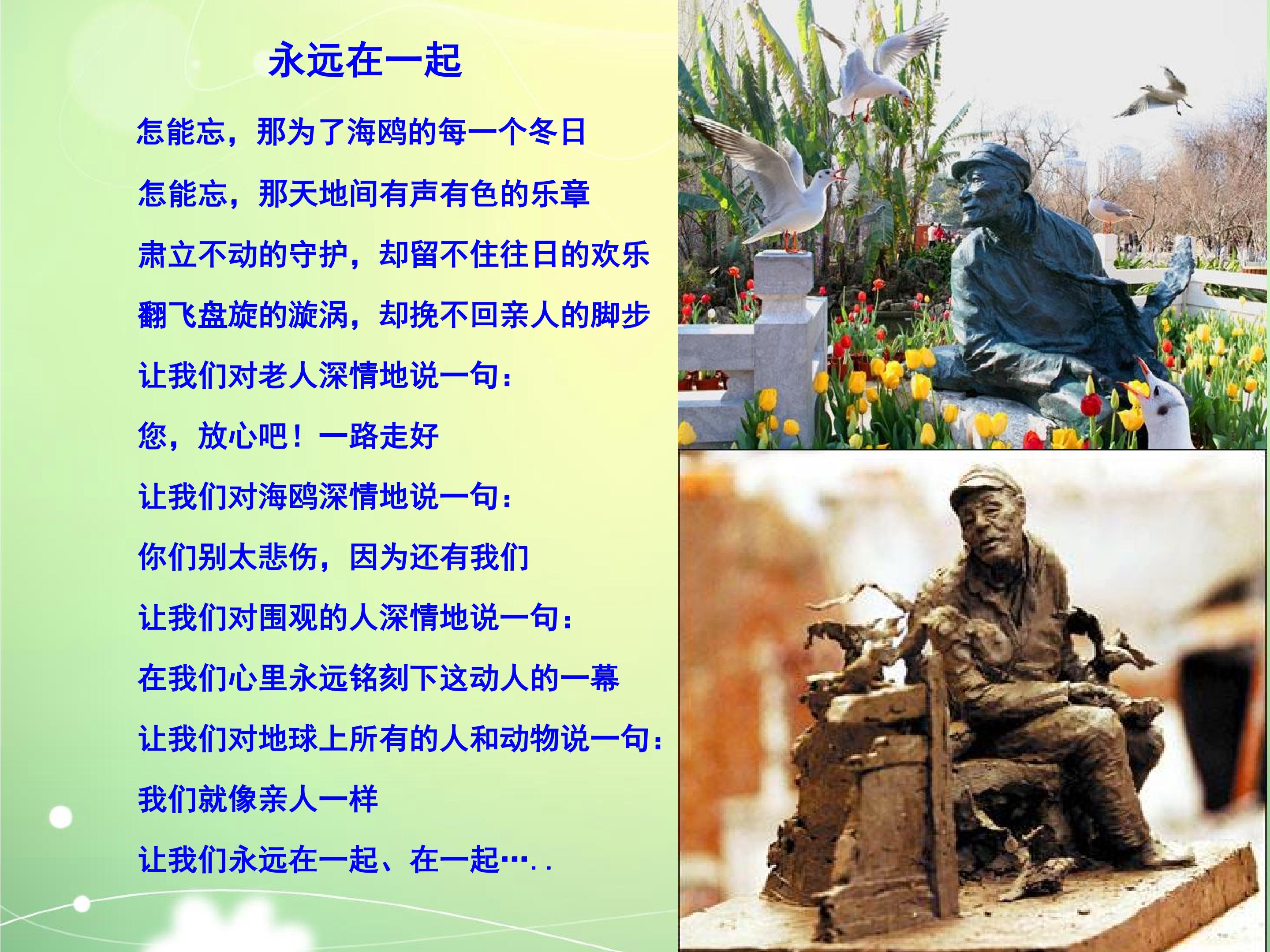 永远在一起

怎能忘，那为了海鸥的每一个冬日

怎能忘，那天地间有声有色的乐章

肃立不动的守护，却留不住往日的欢乐

翻飞盘旋的漩涡，却挽不回亲人的脚步

让我们对老人深情地说一句：

您，放心吧！一路走好

让我们对海鸥深情地说一句：

你们别太悲伤，因为还有我们

让我们对围观的人深情地说一句：

在我们心里永远铭刻下这动人的一幕

让我们对地球上所有的人和动物说一句：

我们就像亲人一样

让我们永远在一起、在一起…..